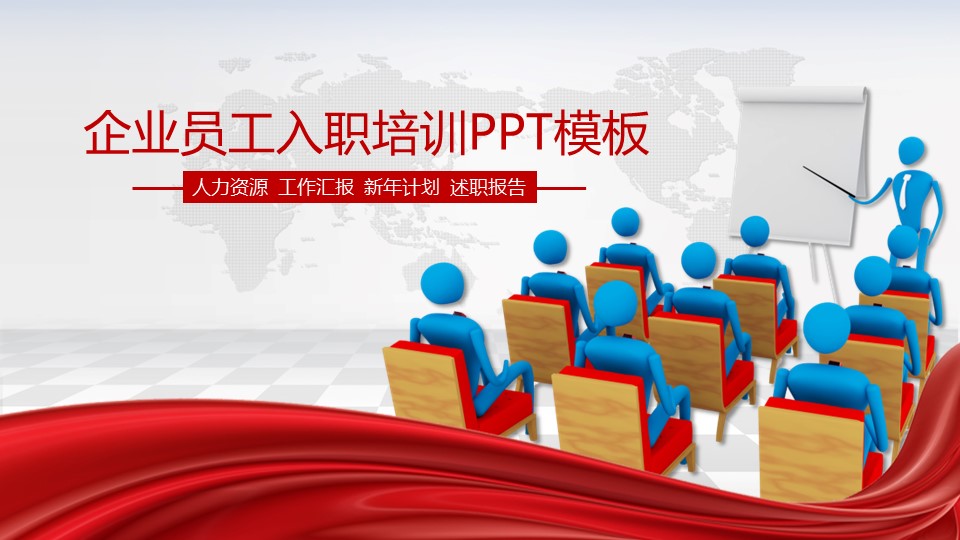 企业员工入职培训PPT模板

人力资源 工作汇报 新年计划 述职报告